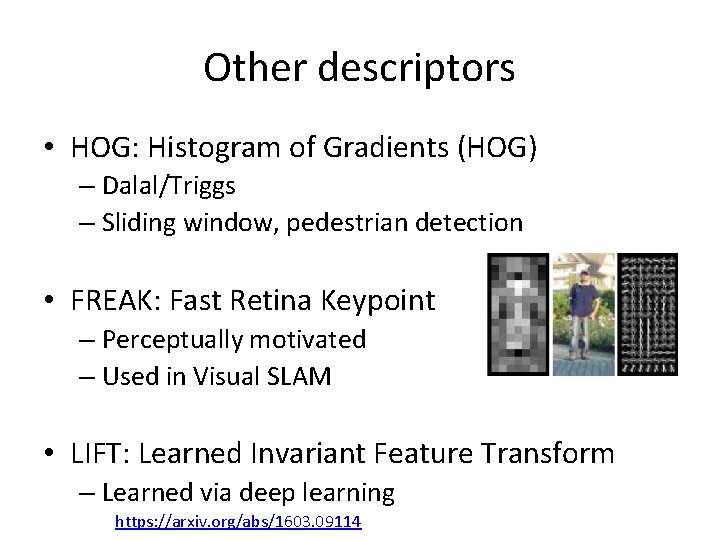 Other descriptors

• HOG: Histogram of Gradients (HOG)
– Dalal/Triggs
– Sliding window, pedestrian detection

• FREAK: Fast Retina Keypoint
– Perceptually motivated
– Used in Visual SLAM

• LIFT: Learned Invariant Feature Transform
– Learned via deep learning
https://arxiv.org/abs/1603.09114